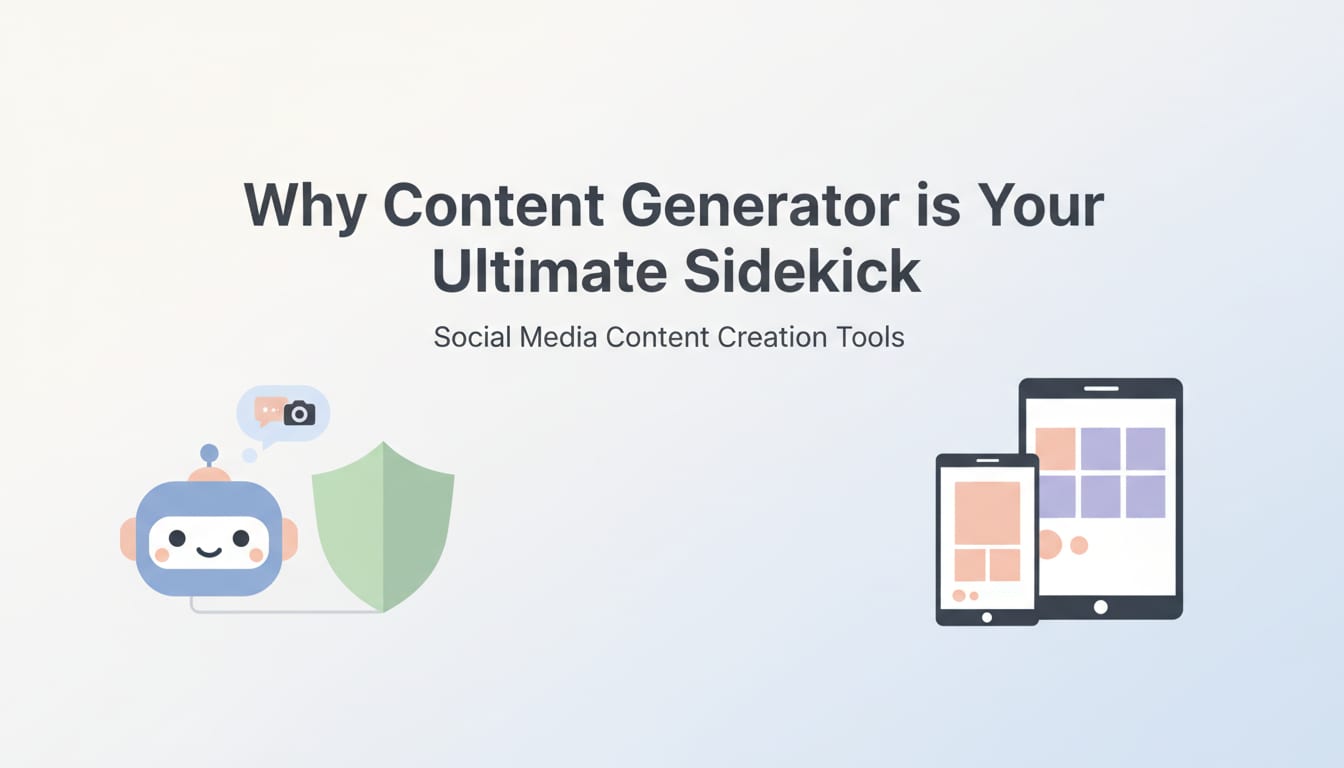 Why Content Generator is Your Ultimate Sidekick

Social Media Content Creation Tools